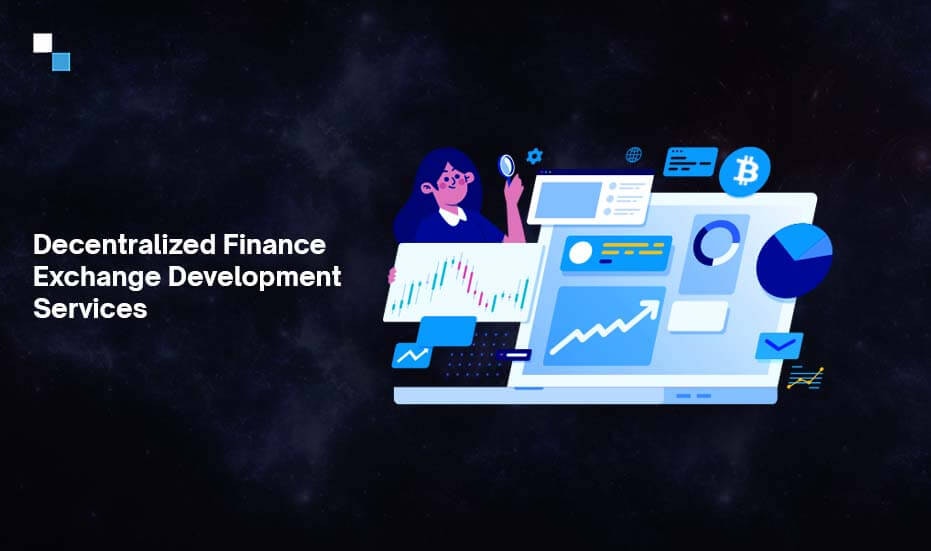 Decentralized Finance Exchange Development Services